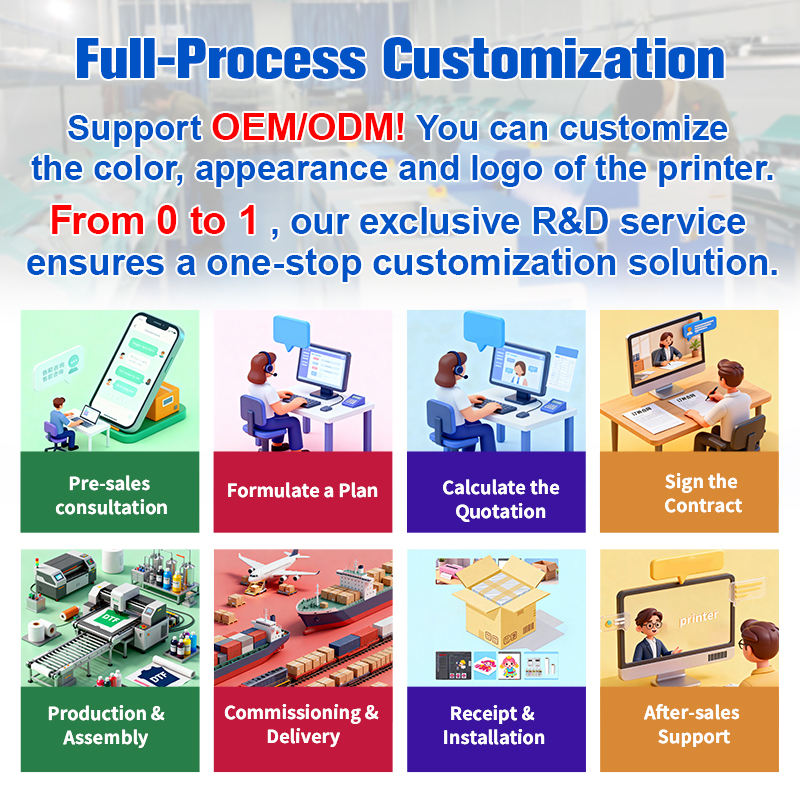 Full-Process Customization

Support OEM/ODM! You can customize the color, appearance and logo of the printer.

From 0 to 1 , our exclusive R&D service ensures a one-stop customization solution.

Pre-sales consultation

Formulate a Plan

Calculate the Quotation

Sign the Contract

DTF

DTF

Production & Assembly

Commissioning & Delivery

Receipt & Installation

printer

After-sales Support